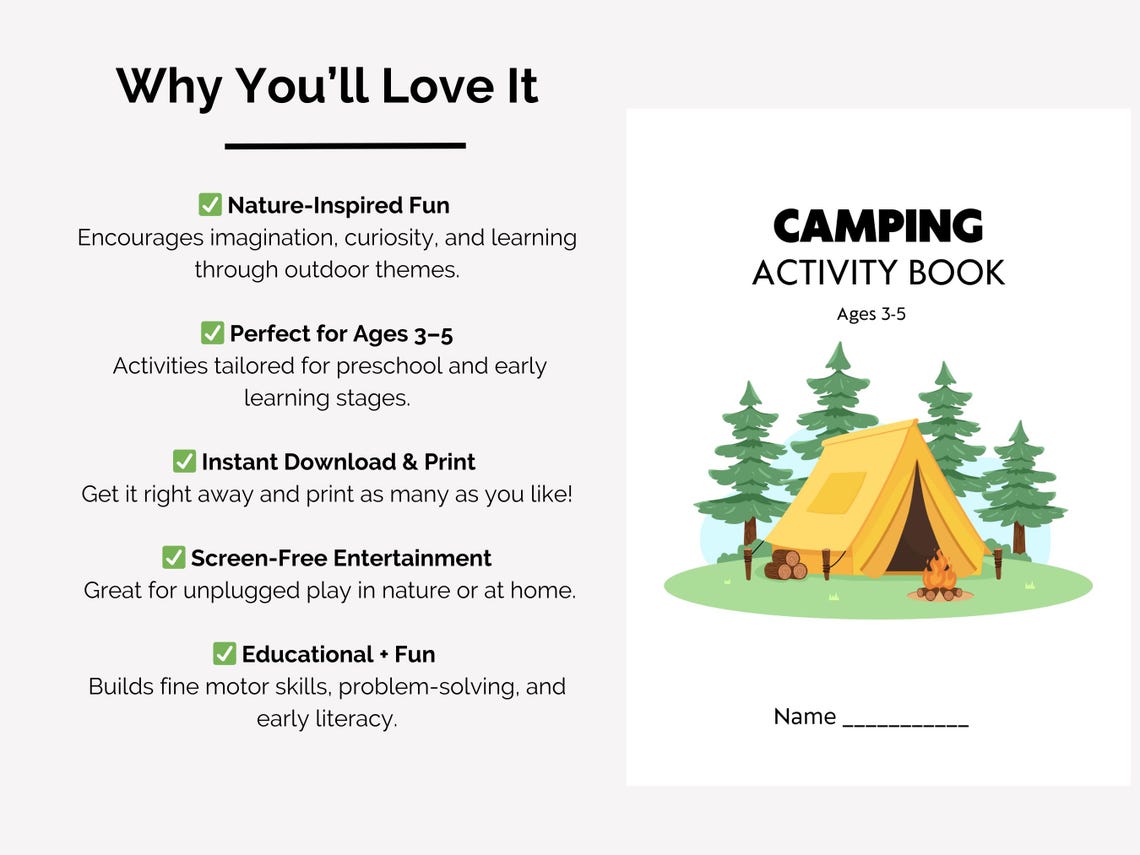 Why You'll Love It

✅ Nature-Inspired Fun
Encourages imagination, curiosity, and learning through outdoor themes.

✅ Perfect for Ages 3–5
Activities tailored for preschool and early learning stages.

✅ Instant Download & Print
Get it right away and print as many as you like!

✅ Screen-Free Entertainment
Great for unplugged play in nature or at home.

✅ Educational + Fun
Builds fine motor skills, problem-solving, and early literacy.

CAMPING
ACTIVITY BOOK
Ages 3-5

Name __________